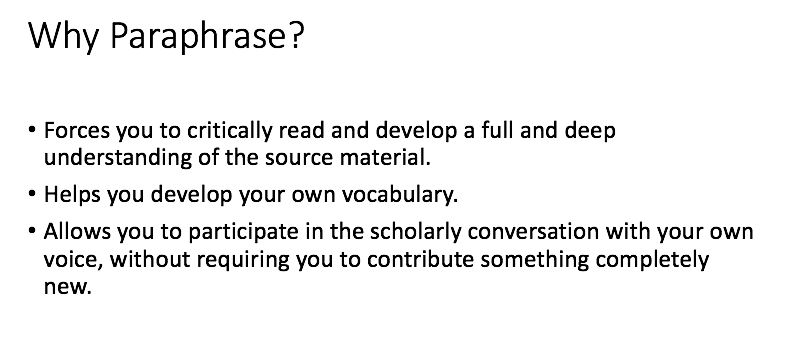 Why Paraphrase?

• Forces you to critically read and develop a full and deep understanding of the source material.

• Helps you develop your own vocabulary.

• Allows you to participate in the scholarly conversation with your own voice, without requiring you to contribute something completely new.